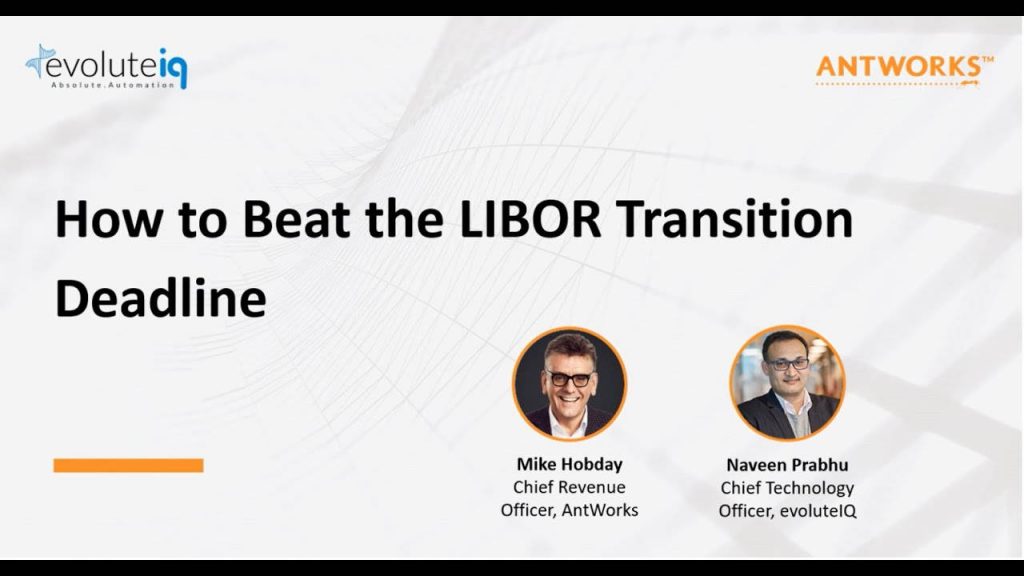 evoluteiq
Absolute.Automation

ANTWORKS™

How to Beat the LIBOR Transition Deadline

Mike Hobday
Chief Revenue Officer, AntWorks

Naveen Prabhu
Chief Technology Officer, evoluteIQ